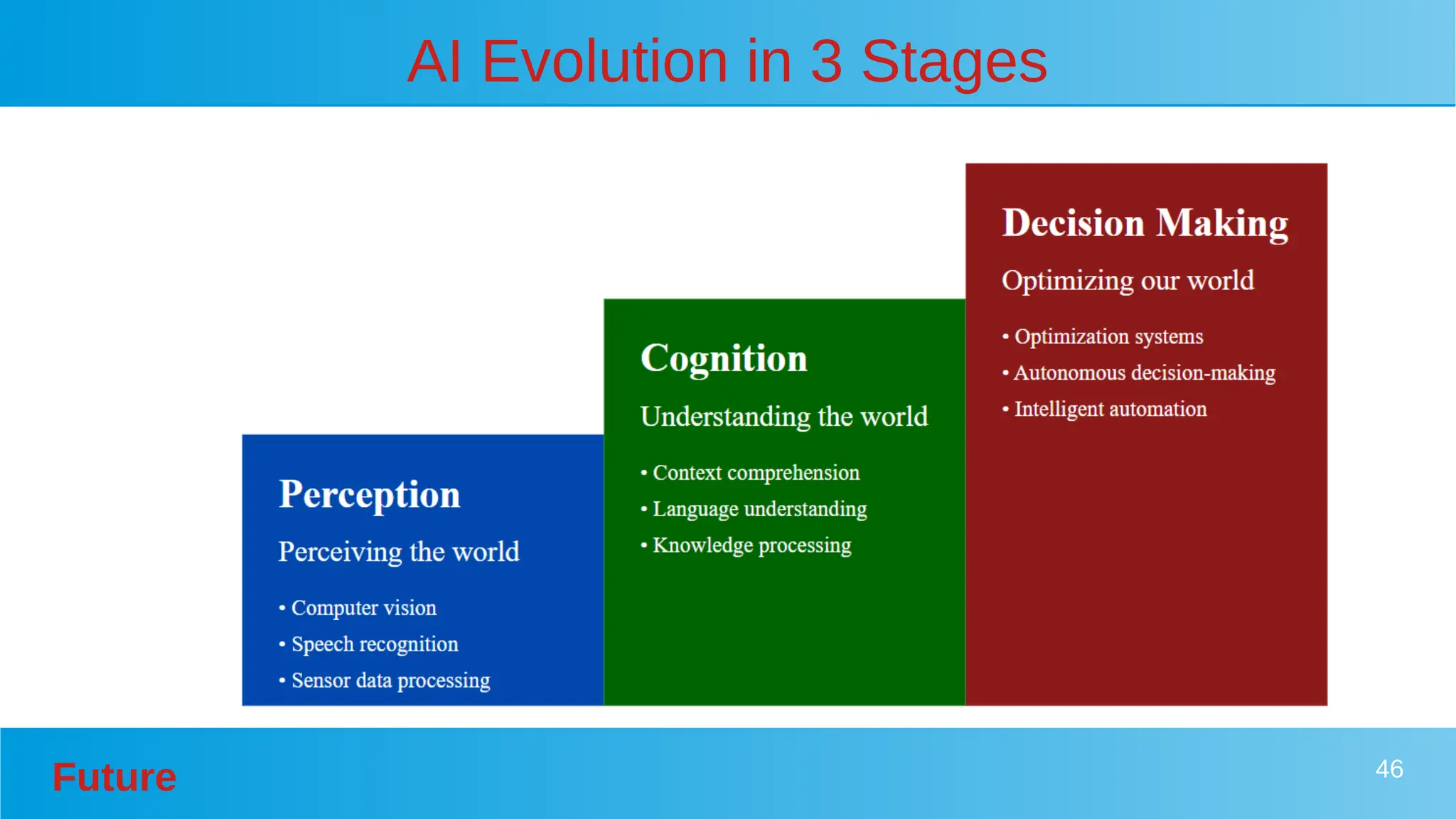 AI Evolution in 3 Stages

Perception

Perceiving the world

• Computer vision
• Speech recognition
• Sensor data processing

Cognition

Understanding the world

• Context comprehension
• Language understanding
• Knowledge processing

Decision Making

Optimizing our world

• Optimization systems
• Autonomous decision-making
• Intelligent automation

Future

46